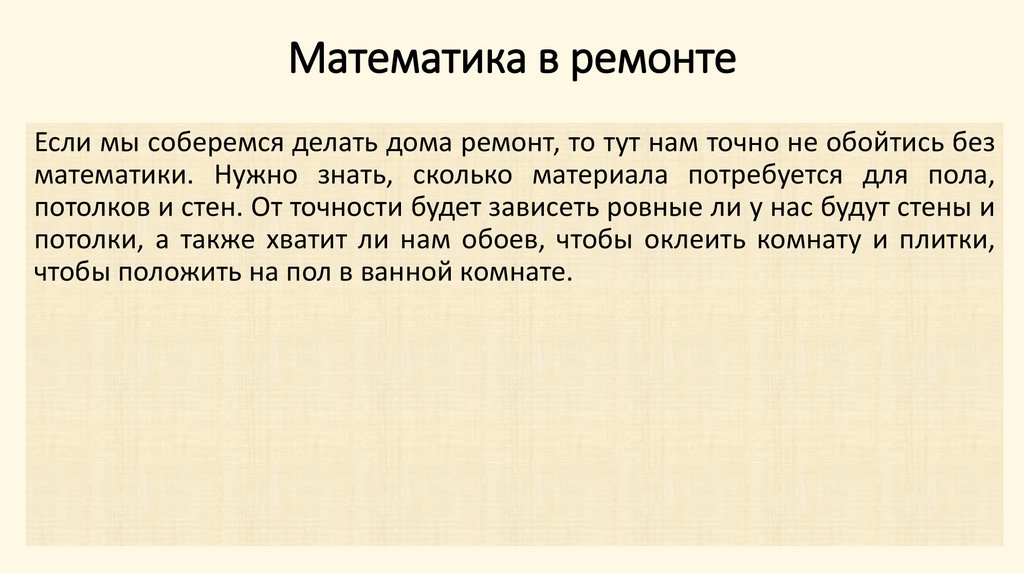 Математика в ремонте

Если мы соберемся делать дома ремонт, то тут нам точно не обойтись без математики. Нужно знать, сколько материала потребуется для пола, потолков и стен. От точности будет зависеть ровные ли у нас будут стены и потолки, а также хватит ли нам обоев, чтобы оклеить комнату и плитки, чтобы положить на пол в ванной комнате.